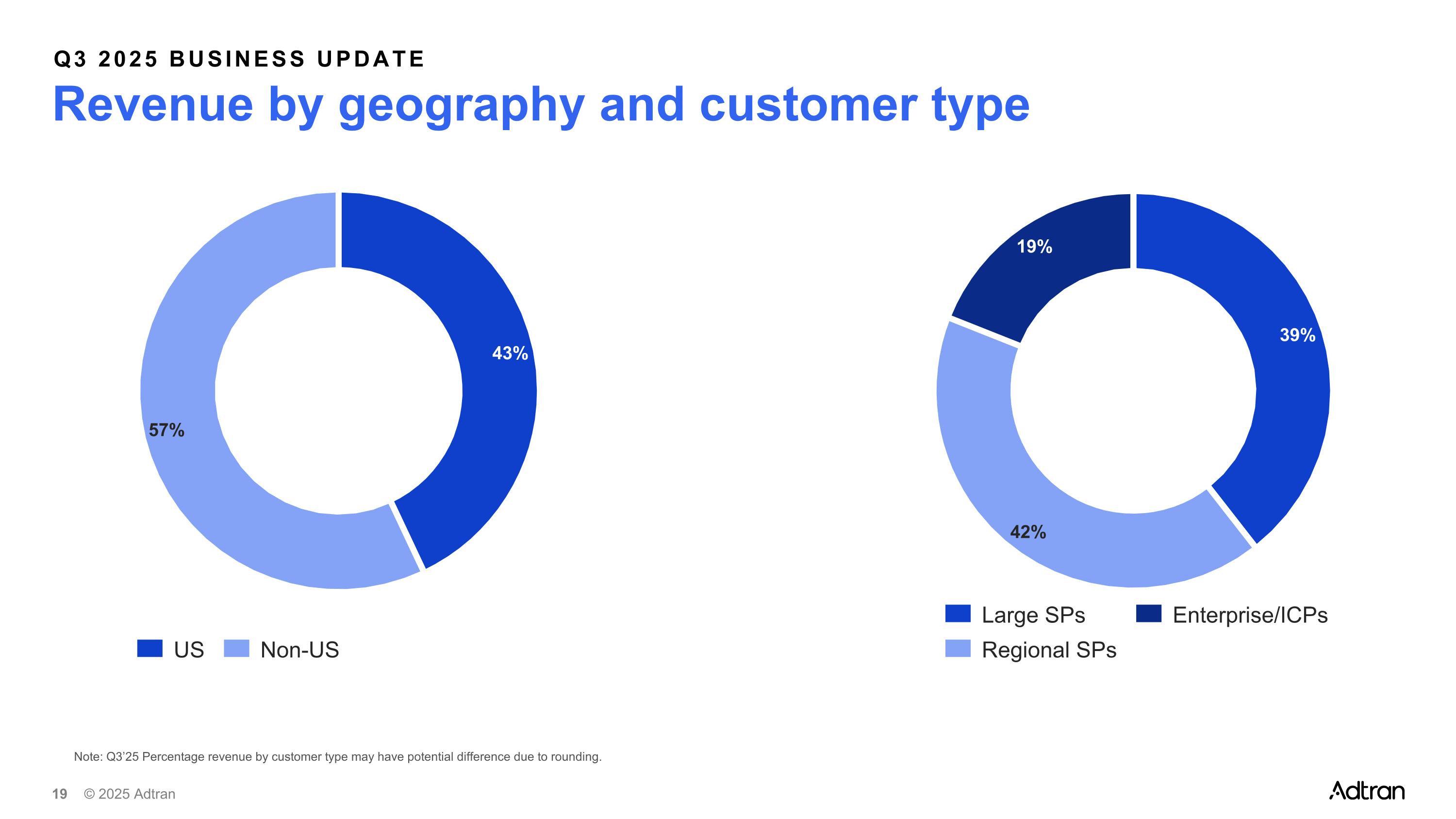 Q3 2025 BUSINESS UPDATE

Revenue by geography and customer type

43%

57%

US Non-US

19%

39%

42%

Large SPs Enterprise/ICPs

Regional SPs

Note: Q3'25 Percentage revenue by customer type may have potential difference due to rounding.

19 © 2025 Adtran

Adtran